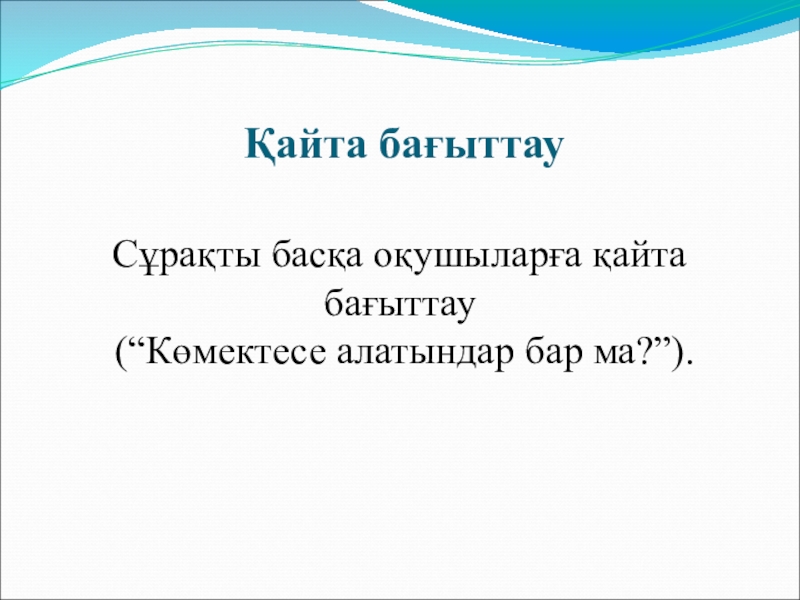 Қайта бағыттау

Сұрақты басқа оқушыларға қайта бағыттау
(“Көмектесе алатындар бар ма?”).